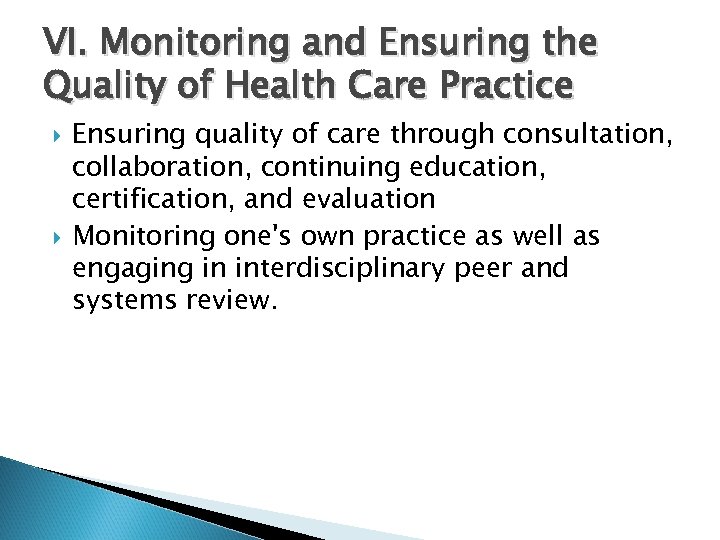 VI. Monitoring and Ensuring the Quality of Health Care Practice

Ensuring quality of care through consultation, collaboration, continuing education, certification, and evaluation

Monitoring one's own practice as well as engaging in interdisciplinary peer and systems review.